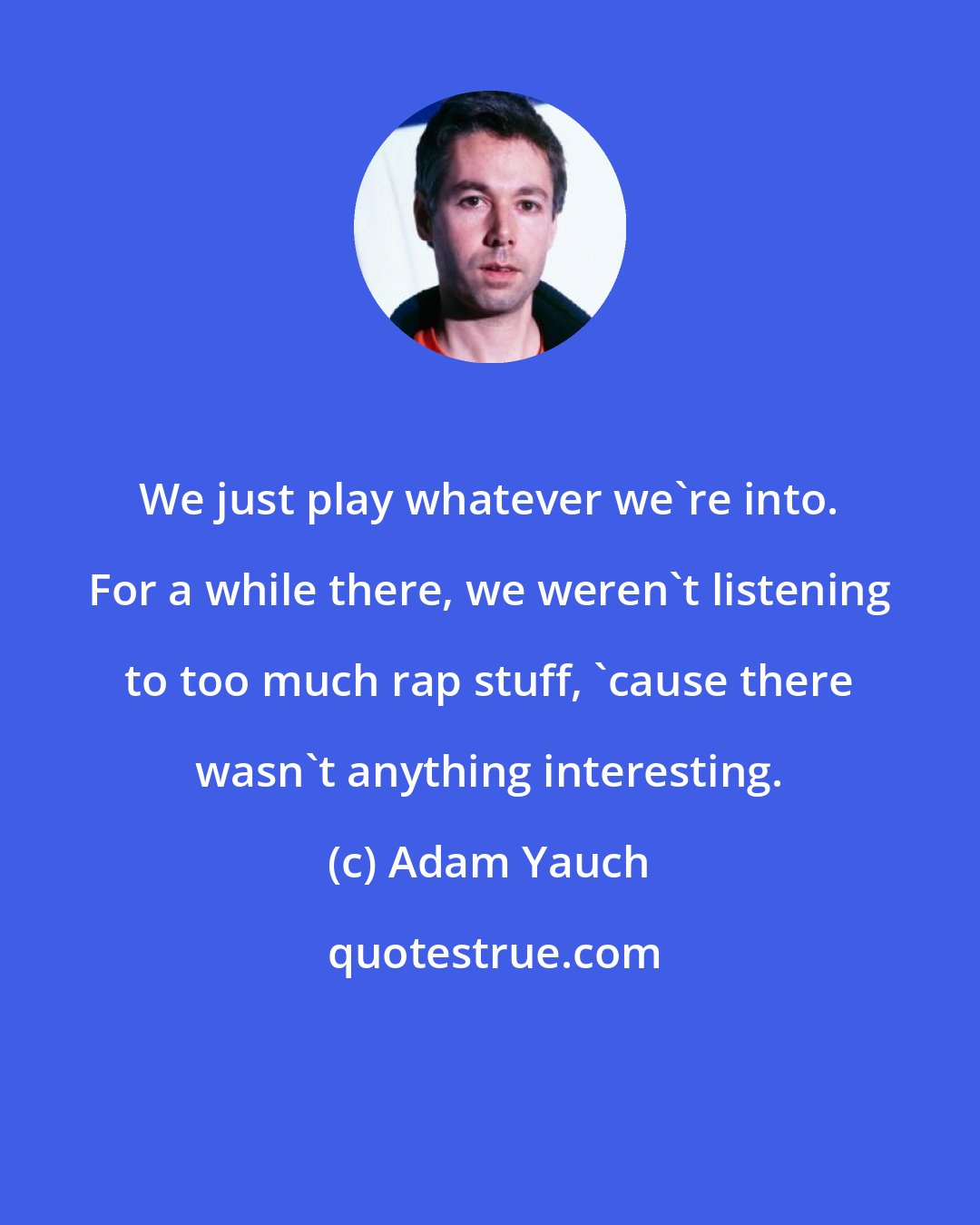 We just play whatever we`re into. For a while there, we weren`t listening to too much rap stuff, `cause there wasn`t anything interesting.

(c) Adam Yauch

quotestrue.com